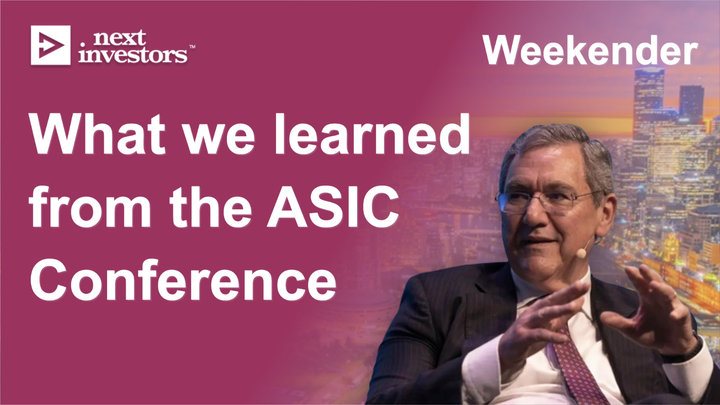 next investors™

Weekender

What we learned from the ASIC Conference